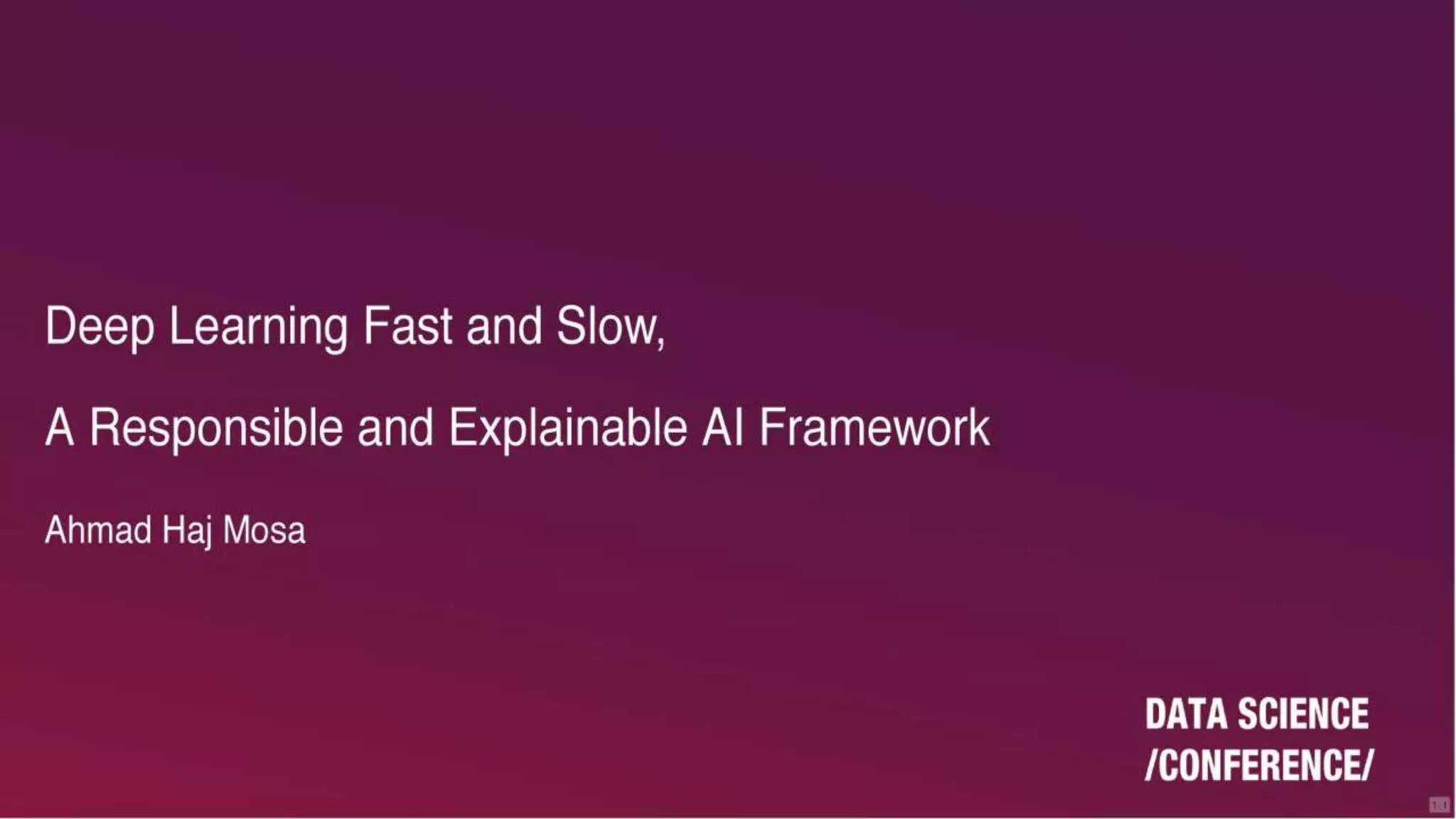 Deep Learning Fast and Slow,

A Responsible and Explainable AI Framework

Ahmad Haj Mosa

DATA SCIENCE
/CONFERENCE/